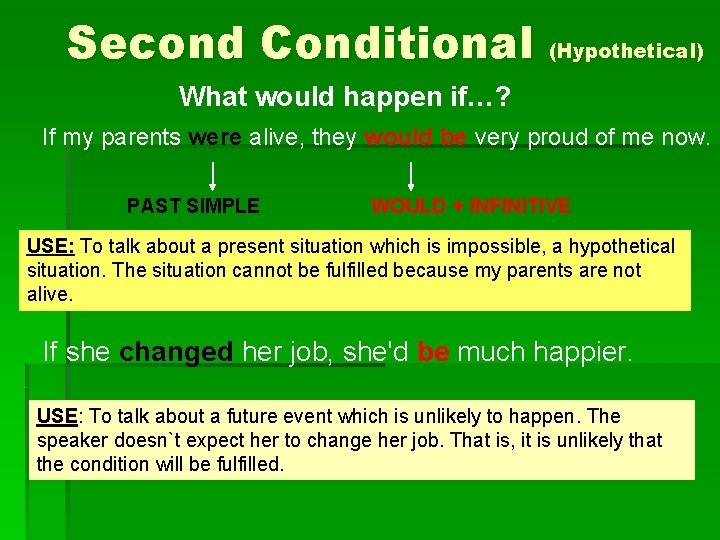 Second Conditional (Hypothetical)

What would happen if…?

If my parents were alive, they would be very proud of me now.

PAST SIMPLE

WOULD + INFINITIVE

USE: To talk about a present situation which is impossible, a hypothetical situation. The situation cannot be fulfilled because my parents are not alive.

If she changed her job, she'd be much happier.

USE: To talk about a future event which is unlikely to happen. The speaker doesn`t expect her to change her job. That is, it is unlikely that the condition will be fulfilled.